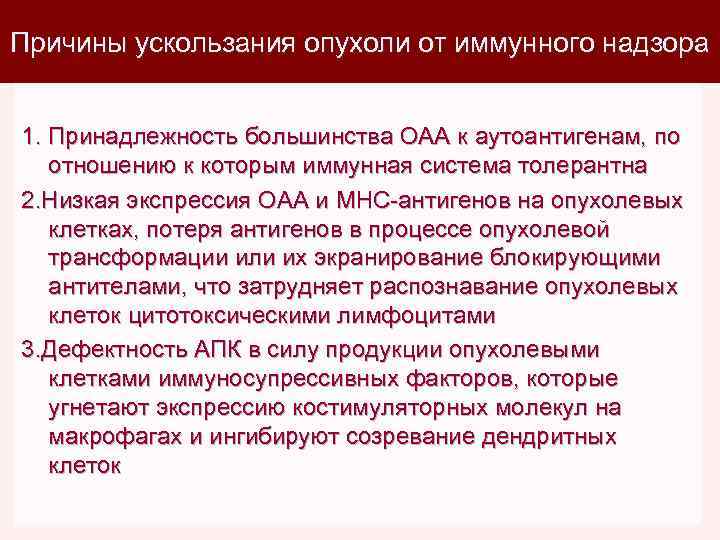 Причины ускользания опухоли от иммунного надзора

1. Принадлежность большинства ОАА к аутоантигенам, по отношению к которым иммунная система толерантна

2.Низкая экспрессия ОАА и МНС-антигенов на опухолевых клетках, потеря антигенов в процессе опухолевой трансформации или их экранирование блокирующими антителами, что затрудняет распознавание опухолевых клеток цитотоксическими лимфоцитами

3.Дефектность АПК в силу продукции опухолевыми клетками иммуносупрессивных факторов, которые угнетают экспрессию костимуляторных молекул на макрофагах и ингибируют созревание дендритных клеток